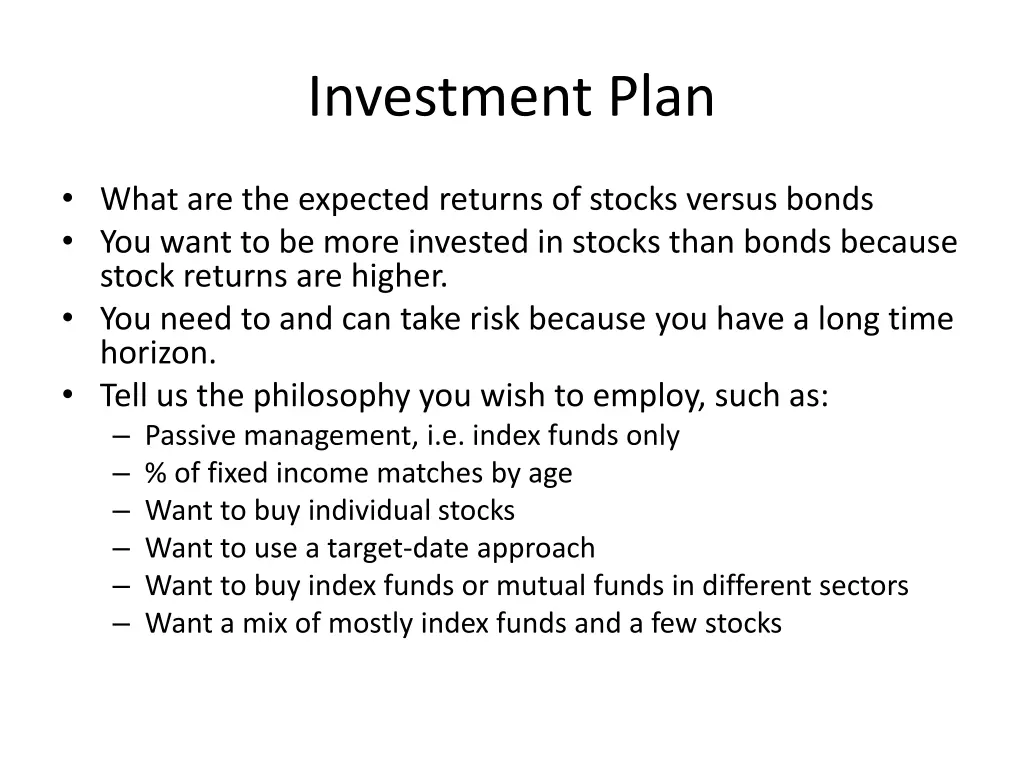 Investment Plan

• What are the expected returns of stocks versus bonds
• You want to be more invested in stocks than bonds because stock returns are higher.
• You need to and can take risk because you have a long time horizon.
• Tell us the philosophy you wish to employ, such as:
– Passive management, i.e. index funds only
– % of fixed income matches by age
– Want to buy individual stocks
– Want to use a target-date approach
– Want to buy index funds or mutual funds in different sectors
– Want a mix of mostly index funds and a few stocks